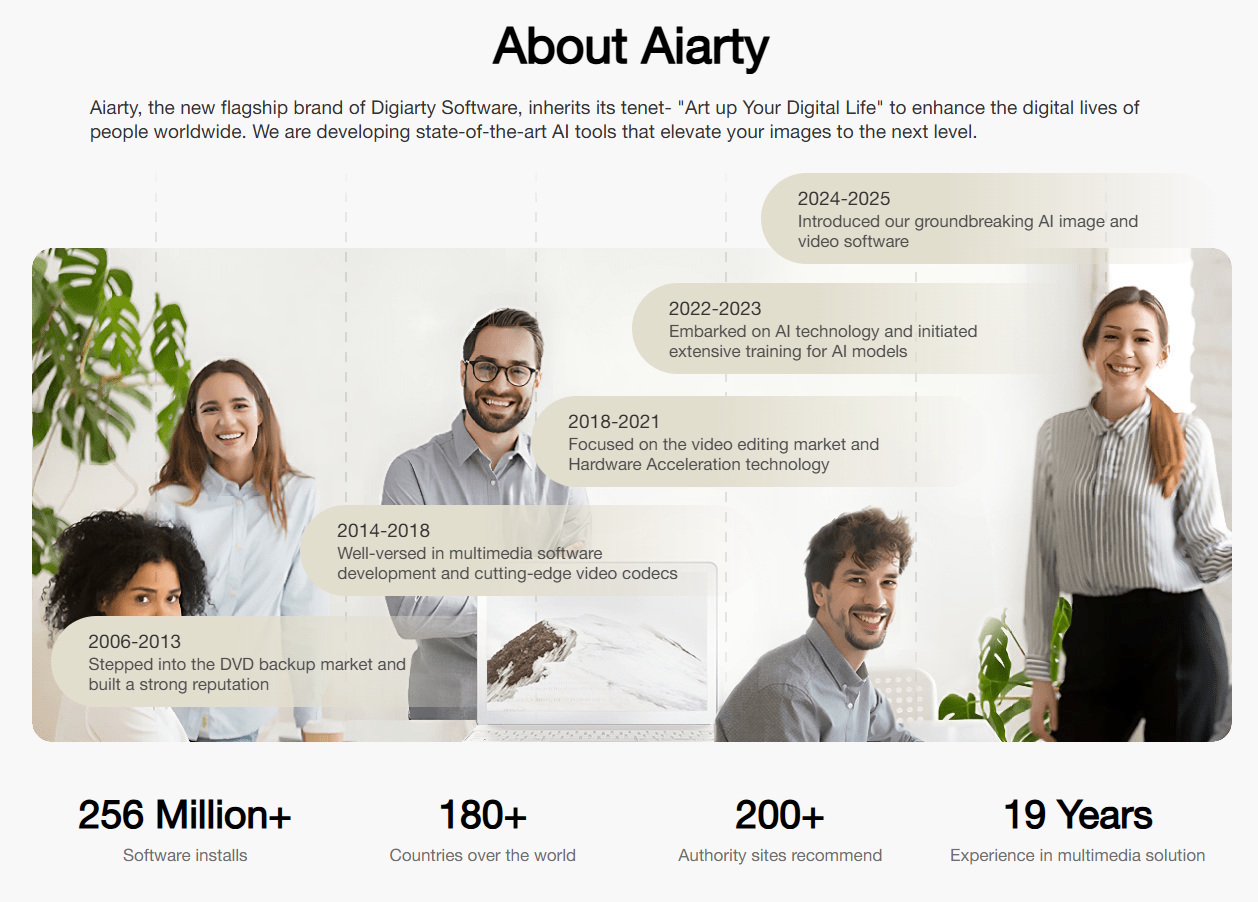 About Aiarty

Aiarty, the new flagship brand of Digiarty Software, inherits its tenet- "Art up Your Digital Life" to enhance the digital lives of people worldwide. We are developing state-of-the-art AI tools that elevate your images to the next level.

2024-2025
Introduced our groundbreaking AI image and video software

2022-2023
Embarked on AI technology and initiated extensive training for AI models

2018-2021
Focused on the video editing market and Hardware Acceleration technology

2014-2018
Well-versed in multimedia software development and cutting-edge video codecs

2006-2013
Stepped into the DVD backup market and built a strong reputation

256 Million+
Software installs

180+
Countries over the world

200+
Authority sites recommend

19 Years
Experience in multimedia solution